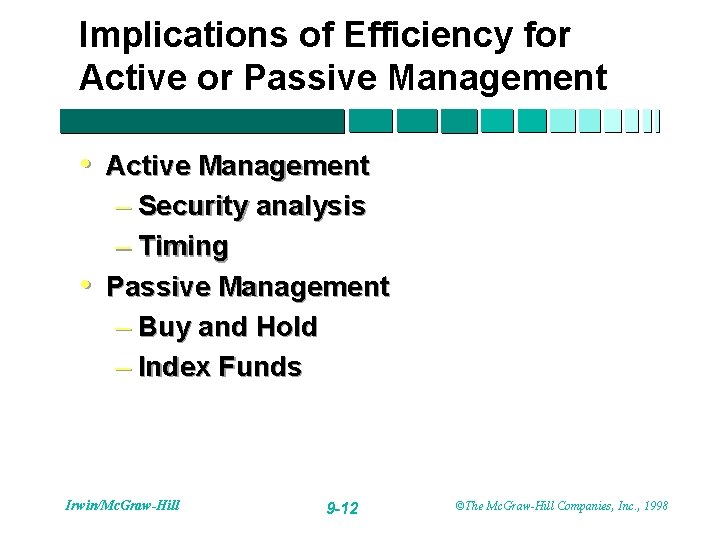 Implications of Efficiency for Active or Passive Management

• Active Management
– Security analysis
– Timing
• Passive Management
– Buy and Hold
– Index Funds

Irwin/McGraw-Hill

9-12

©The McGraw-Hill Companies, Inc., 1998